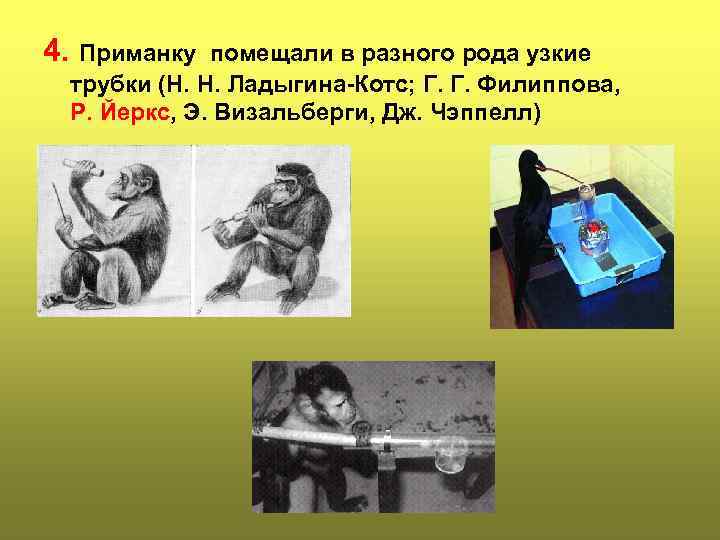 4. Приманку помещали в разного рода узкие трубки (Н. Н. Ладыгина-Котс; Г. Г. Филиппова, Р. Йеркс, Э. Визальберги, Дж. Чэппелл)